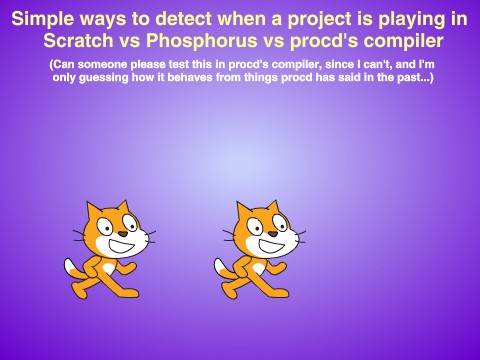 Simple ways to detect when a project is playing in Scratch vs Phosphorus vs procd's compiler

(Can someone please test this in procd's compiler, since I can't, and I'm only guessing how it behaves from things procd has said in the past...)